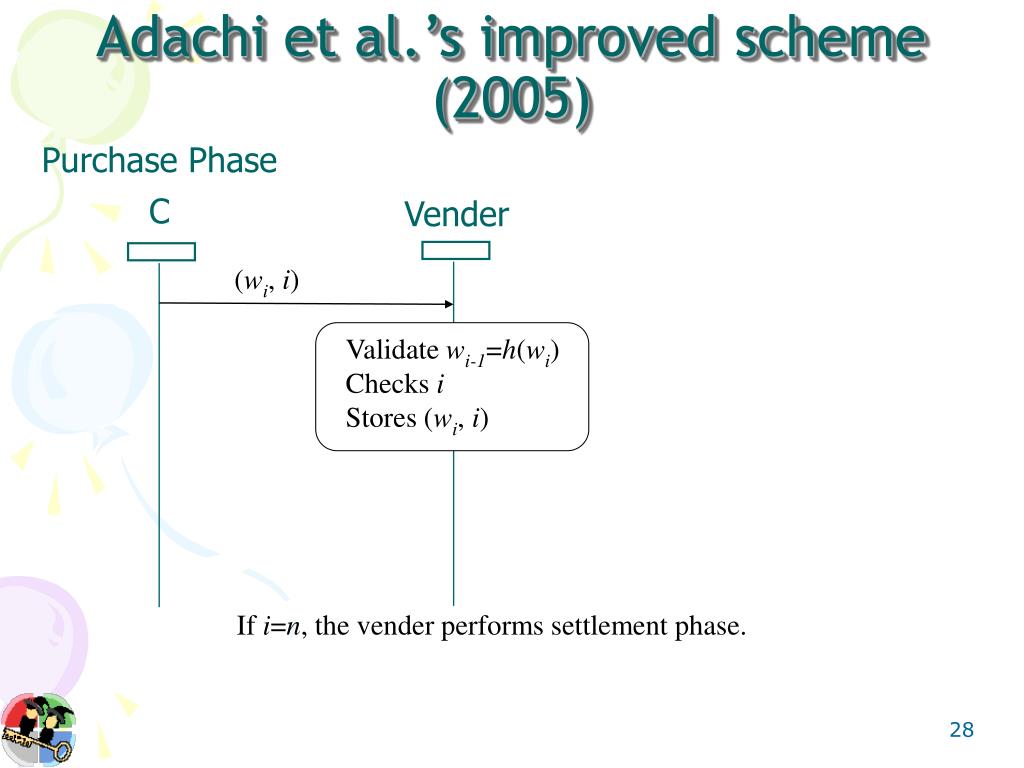 Adachi et al.'s improved scheme (2005)

Purchase Phase

C

Vender

$(w_i, i)$

Validate $w_{i-1}=h(w_i)$
Checks $i$
Stores $(w_i, i)$

If $i=n$, the vender performs settlement phase.

28